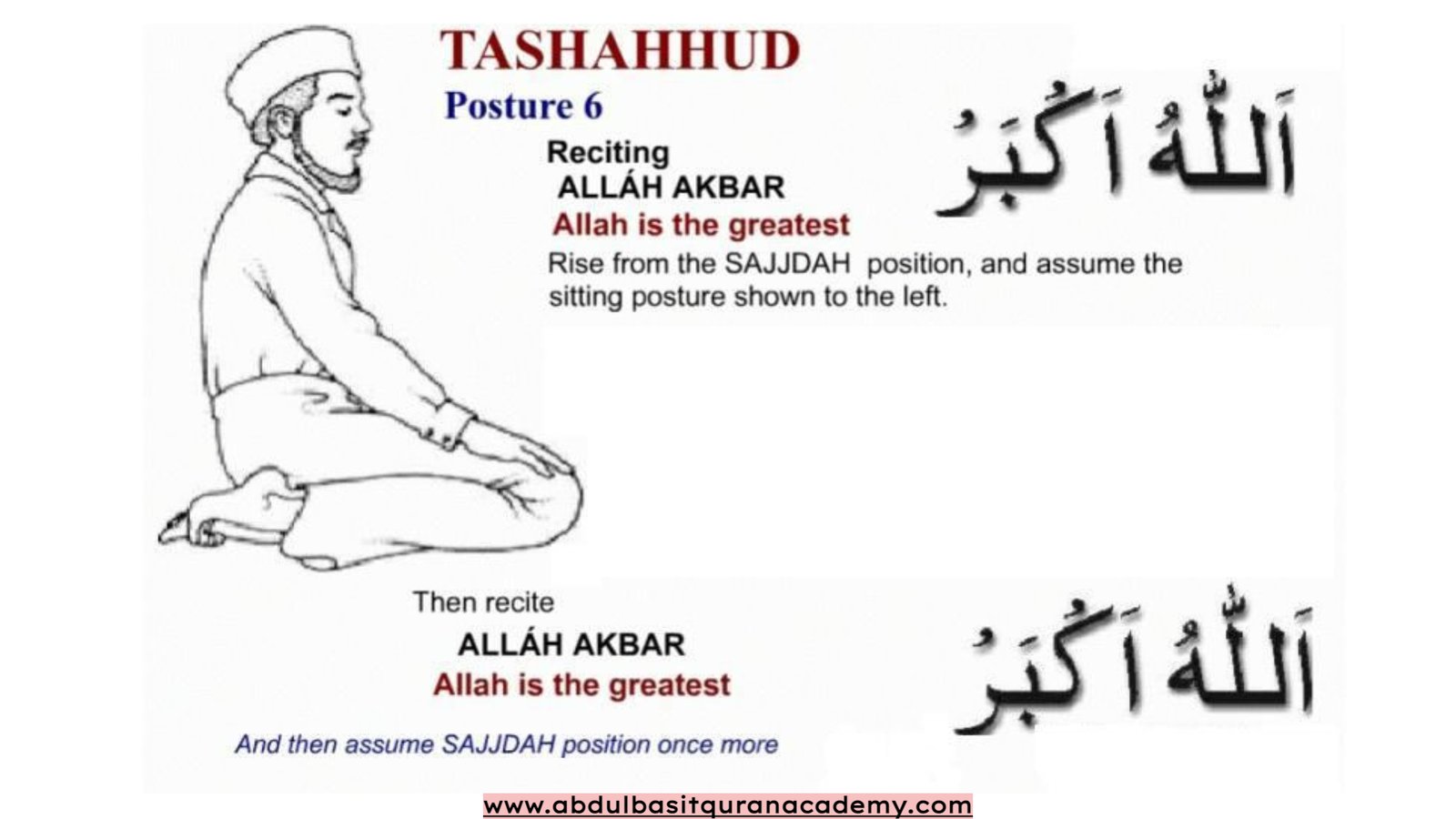 TASHAHHUD

Posture 6

Reciting
ALLÁH AKBAR
Allah is the greatest

اَللّٰهُ اَكْبَرُ

Rise from the SAJJDAH position, and assume the sitting posture shown to the left.

Then recite
ALLÁH AKBAR
Allah is the greatest

اَللّٰهُ اَكْبَرُ

And then assume SAJJDAH position once more

www.abdulbasitquranacademy.com